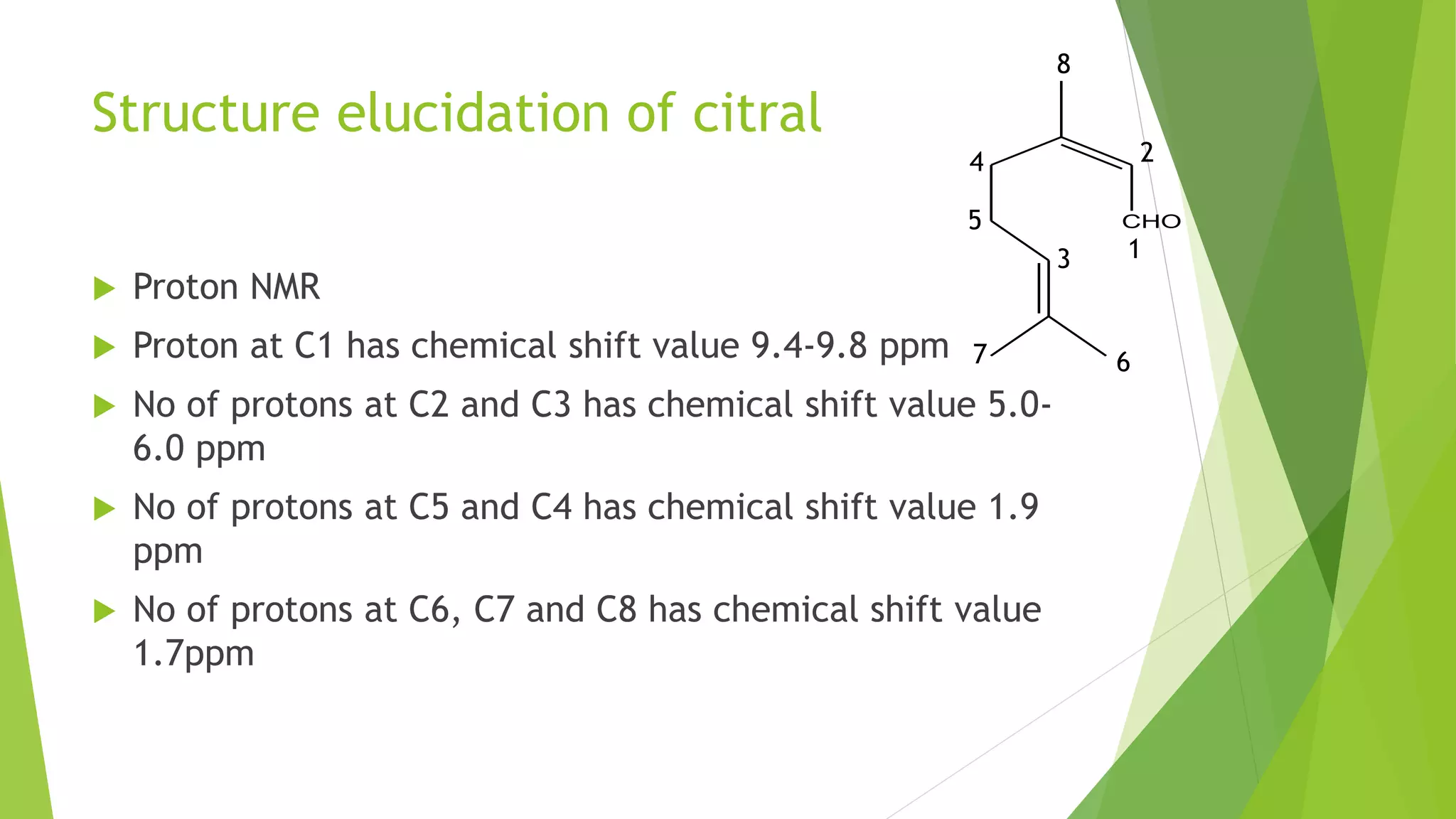 Structure elucidation of citral

8
4
2
5
CHO
1
3
7
6

Proton NMR

Proton at C1 has chemical shift value 9.4-9.8 ppm

No of protons at C2 and C3 has chemical shift value 5.0-6.0 ppm

No of protons at C5 and C4 has chemical shift value 1.9 ppm

No of protons at C6, C7 and C8 has chemical shift value 1.7ppm